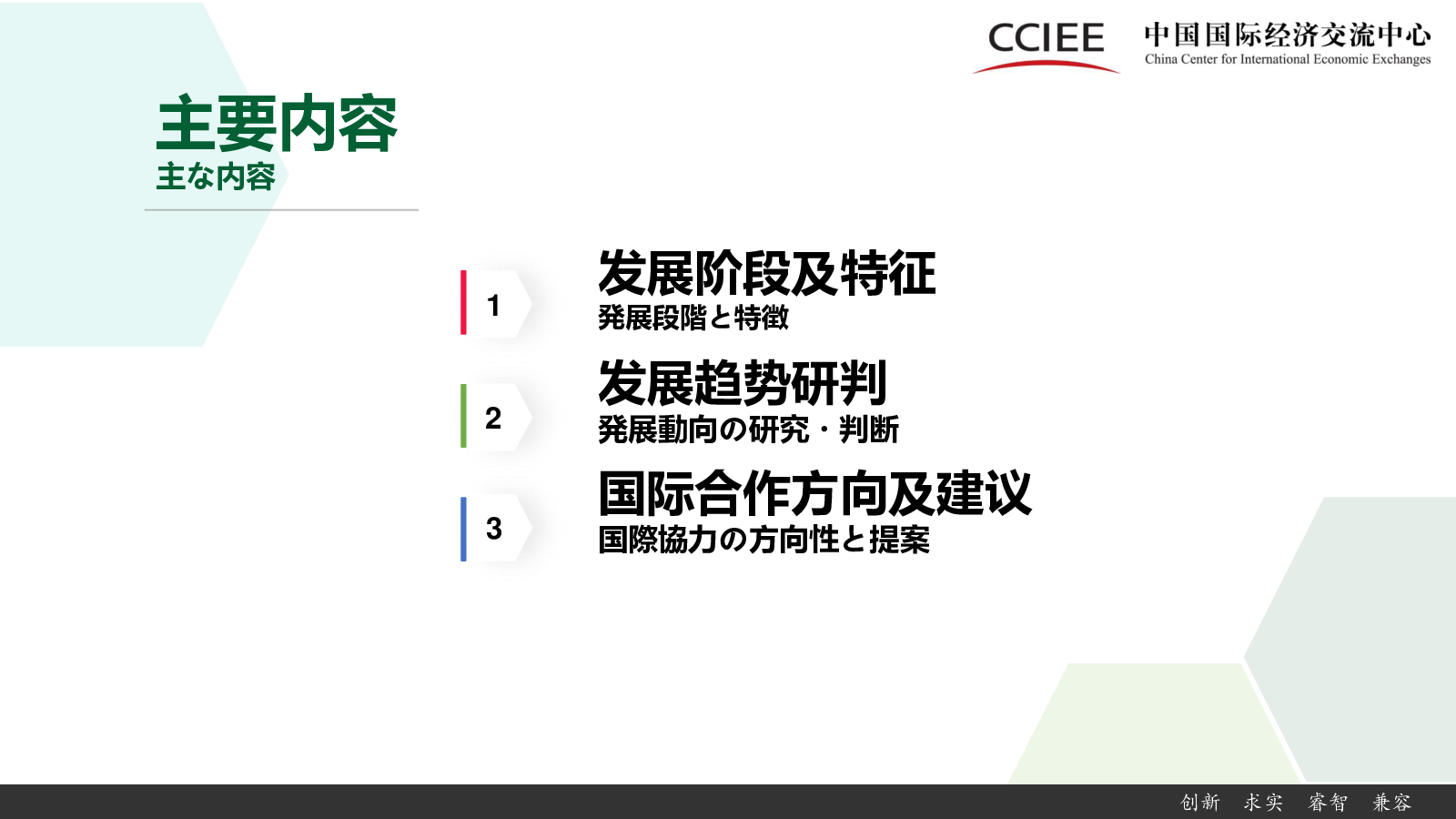 CCIEE 中国国际经济交流中心
China Center for International Economic Exchanges

主要内容
主な内容

1
发展阶段及特征
発展段階と特徴

2
发展趋势研判
発展動向の研究・判断

3
国际合作方向及建议
国際協力の方向性と提案

创新 求实 睿智 兼容